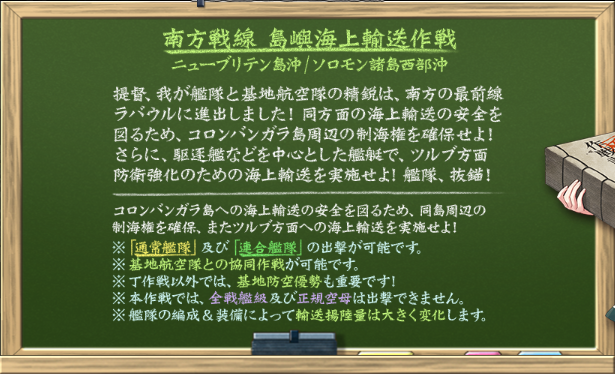 南方戦線 島嶼海上輸送作戦
ニューブリテン島沖/ソロモン諸島西部沖

提督、我が艦隊と基地航空隊の精鋭は、南方の最前線ラバウルに進出しました！同方面の海上輸送の安全を図るため、コロンバンガラ島周辺の制海権を確保せよ！さらに、駆逐艦などを中心とした艦艇で、ツルブ方面防衛強化のための海上輸送を実施せよ！艦隊、抜錨！

コロンバンガラ島への海上輸送の安全を図るため、同島周辺の制海権を確保、またツルブ方面への海上輸送を実施せよ!
※「通常艦隊」及び「連合艦隊」の出撃が可能です。
※基地航空隊との協同作戦が可能です。
※丁作戦以外では、基地防空優勢も重要です!
※本作戦では、全戦艦級及び正規空母は出撃できません。
※艦隊の編成＆装備によって輸送揚陸量は大きく変化します。